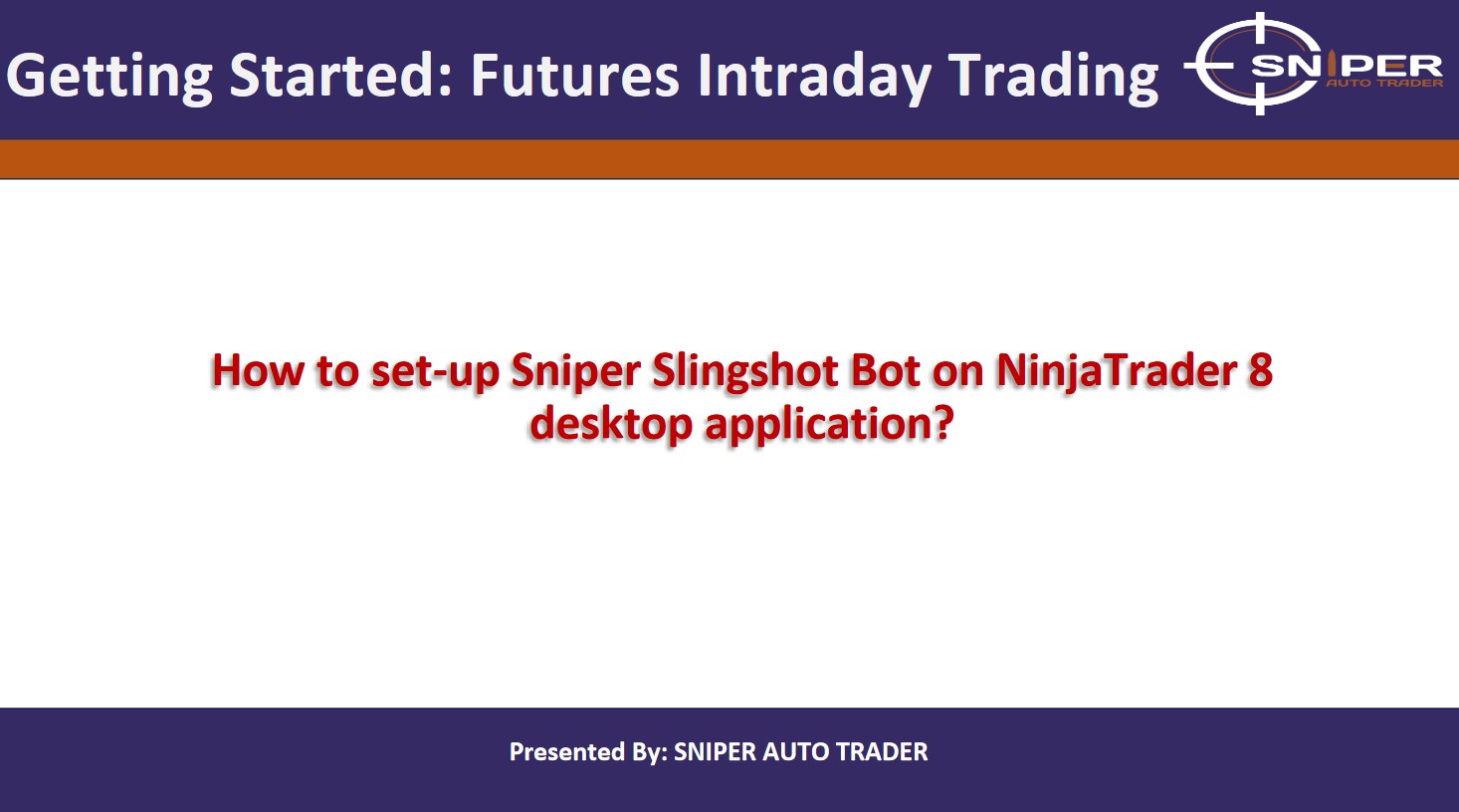 Getting Started: Futures Intraday Trading

SNIPER
AUTO TRADER

How to set-up Sniper Slingshot Bot on NinjaTrader 8 desktop application?

Presented By: SNIPER AUTO TRADER